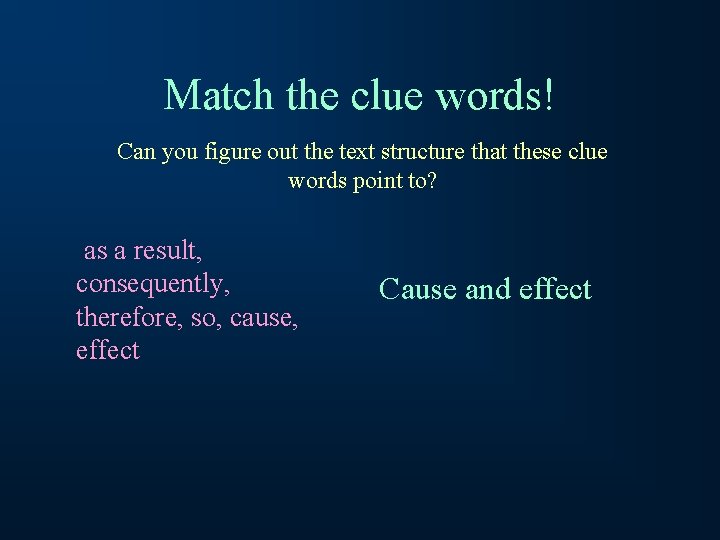 Match the clue words!

Can you figure out the text structure that these clue words point to?

as a result, consequently, therefore, so, cause, effect

Cause and effect